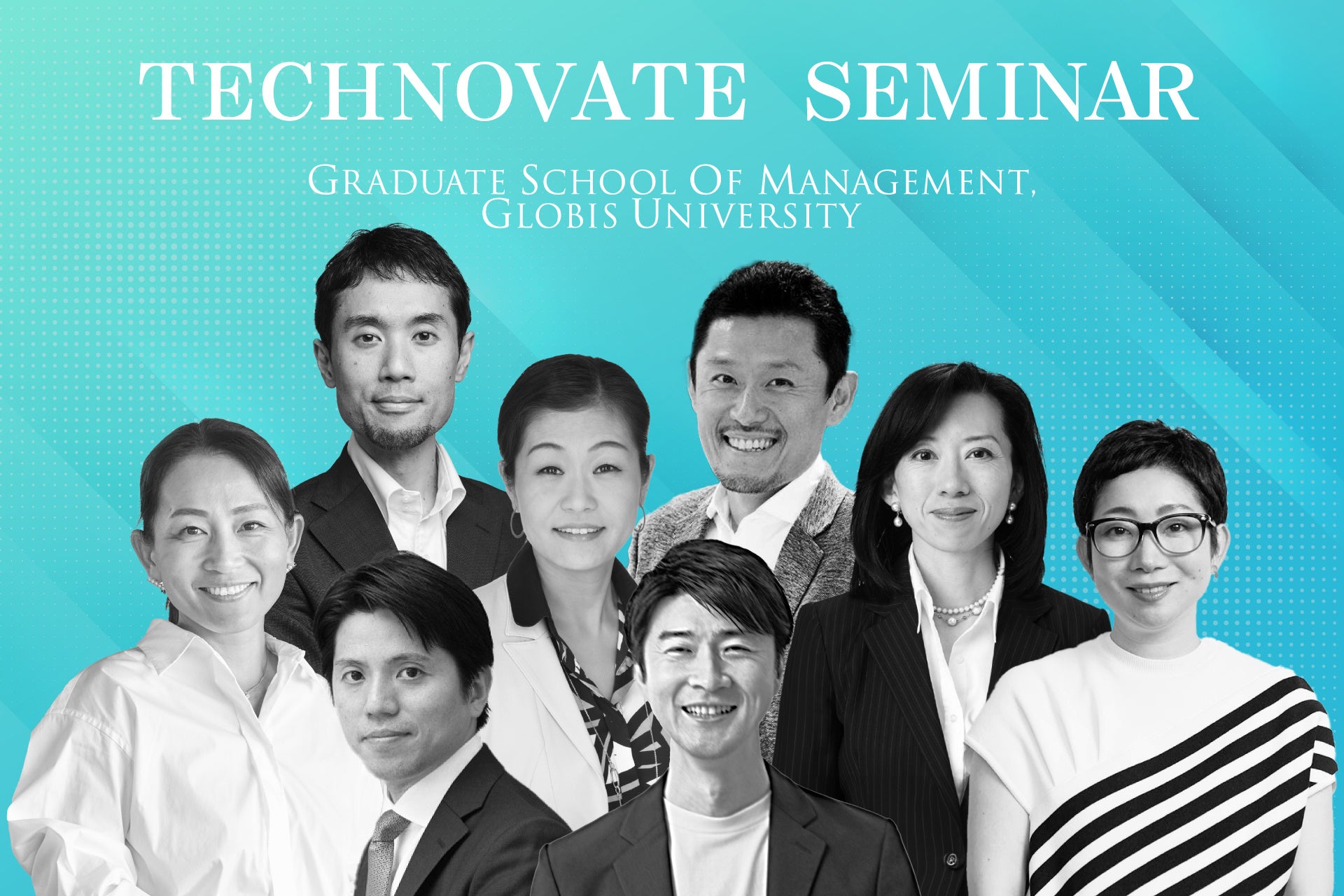 TECHNOVATE SEMINAR

GRADUATE SCHOOL OF MANAGEMENT, GLOBIS UNIVERSITY